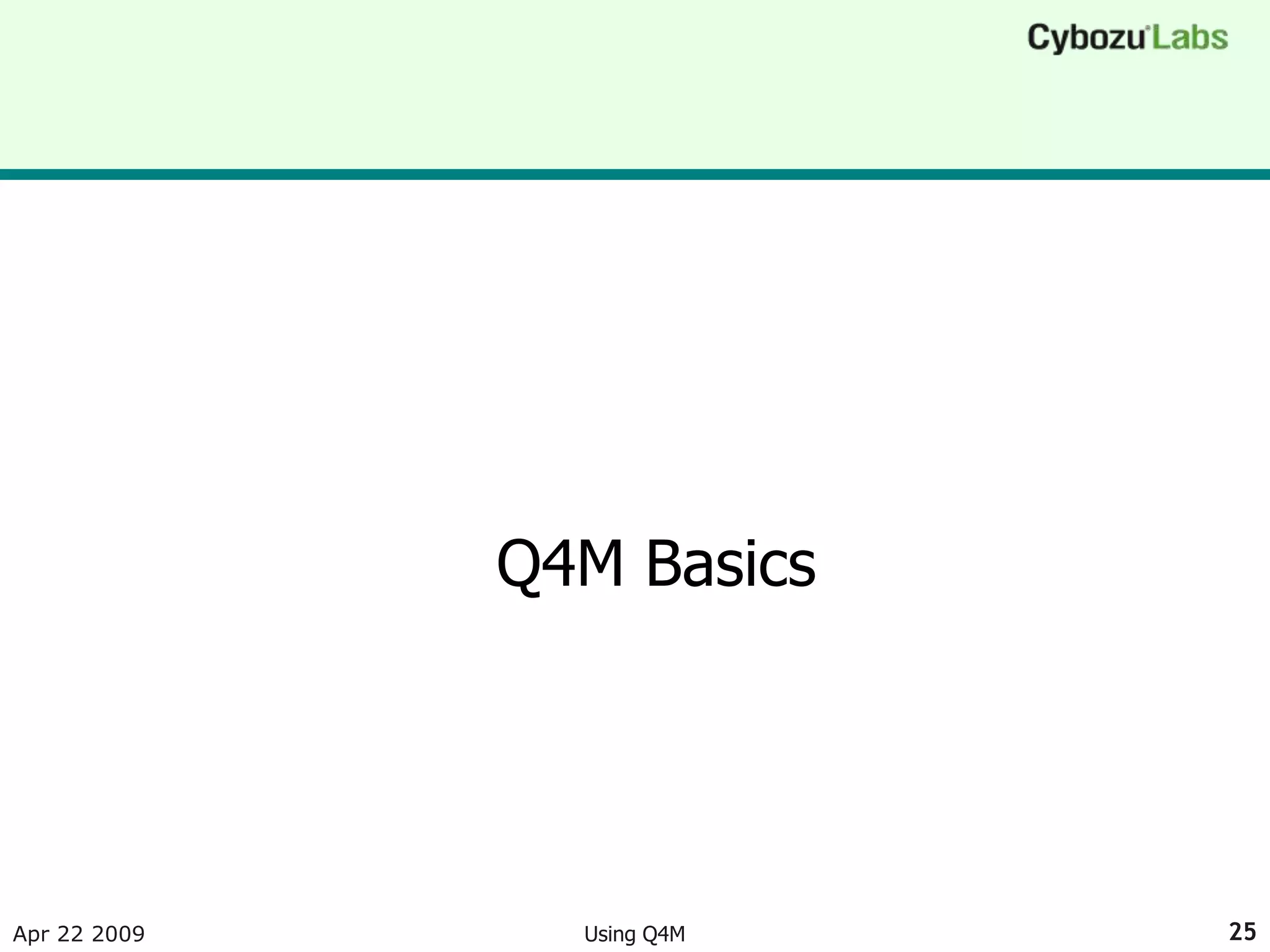 Cybozu Labs

Q4M Basics

Apr 22 2009

Using Q4M

25